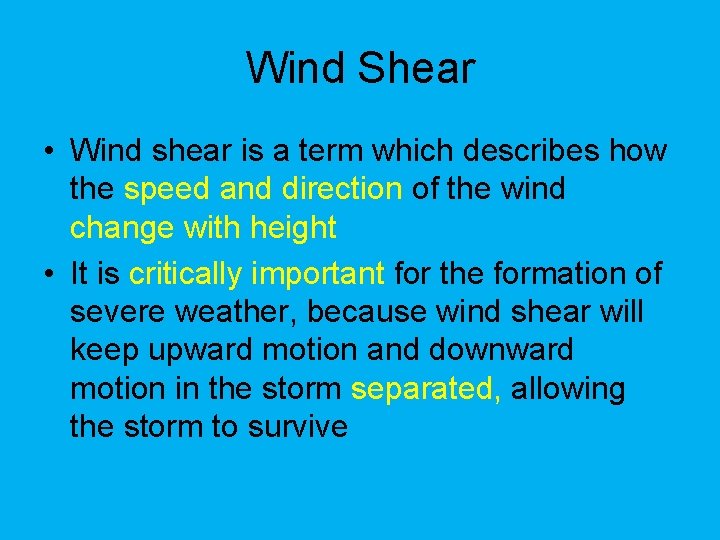 Wind Shear

• Wind shear is a term which describes how the speed and direction of the wind change with height

• It is critically important for the formation of severe weather, because wind shear will keep upward motion and downward motion in the storm separated, allowing the storm to survive